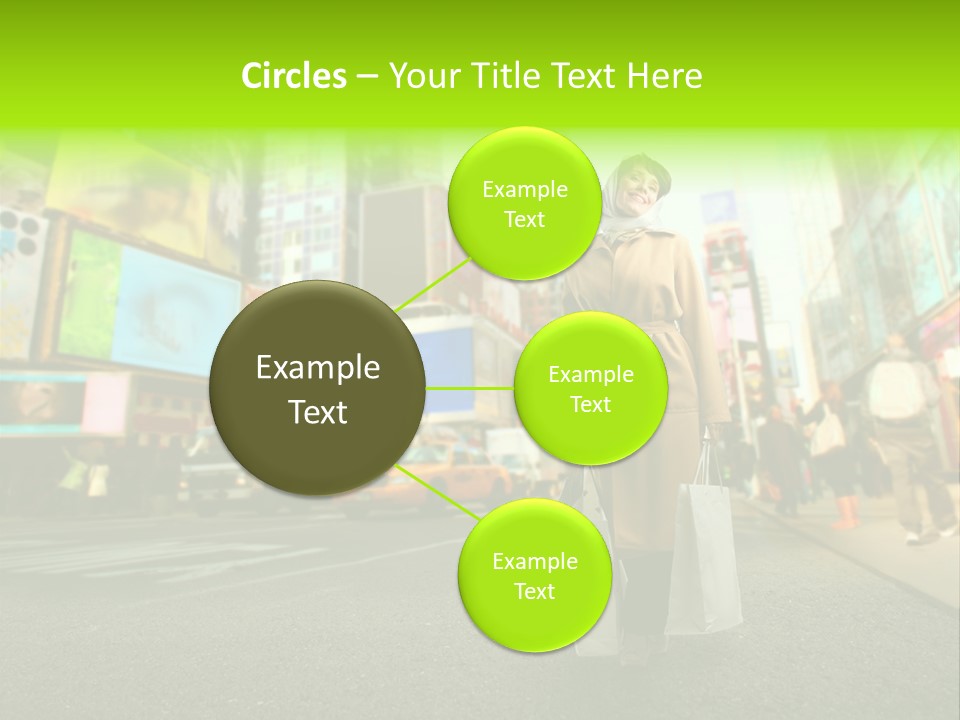 Circles – Your Title Text Here

Example Text

Example Text

Example Text

Example Text